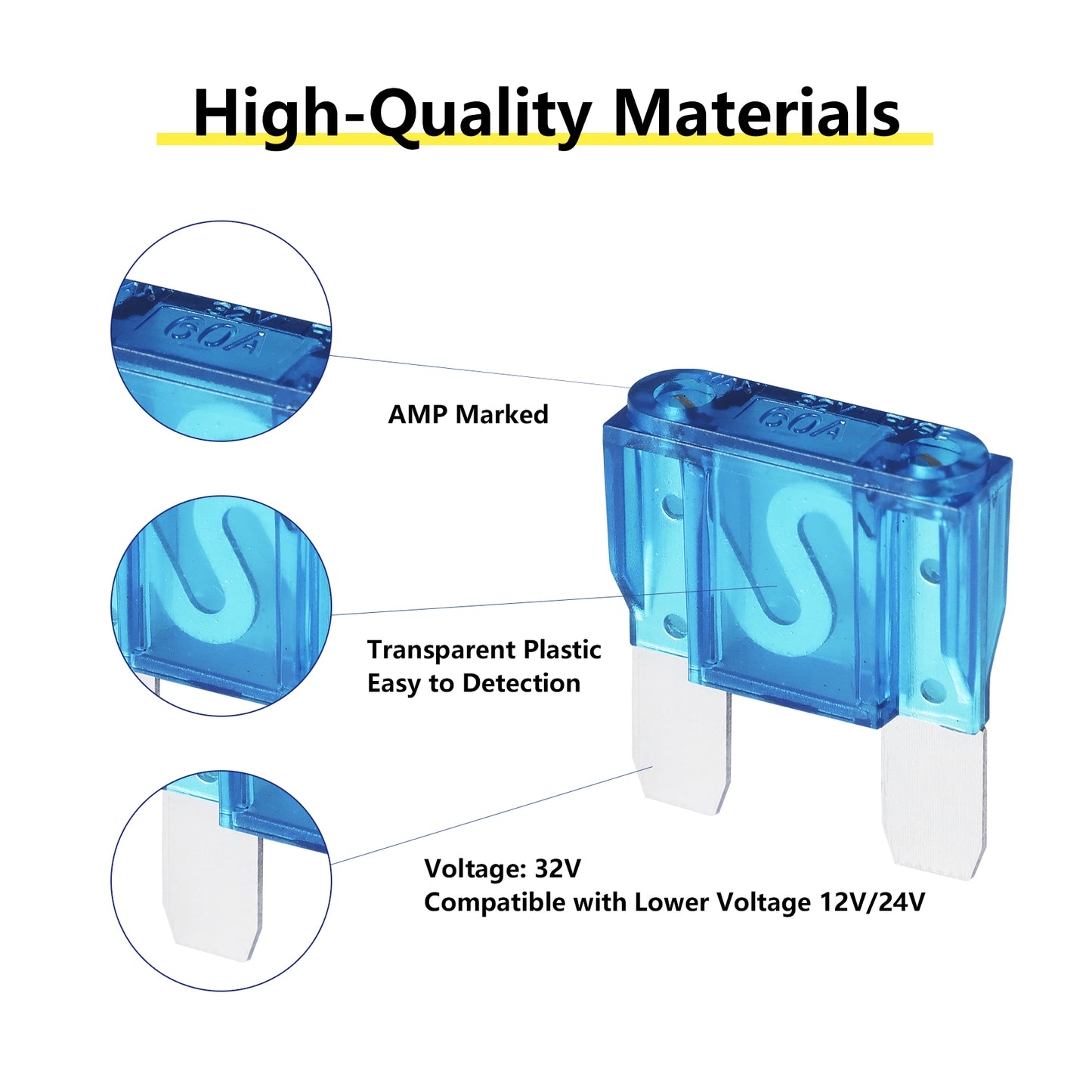 High-Quality Materials

32V
60A

AMP Marked

32V
60A

Transparent Plastic
Easy to Detection

Voltage: 32V
Compatible with Lower Voltage 12V/24V